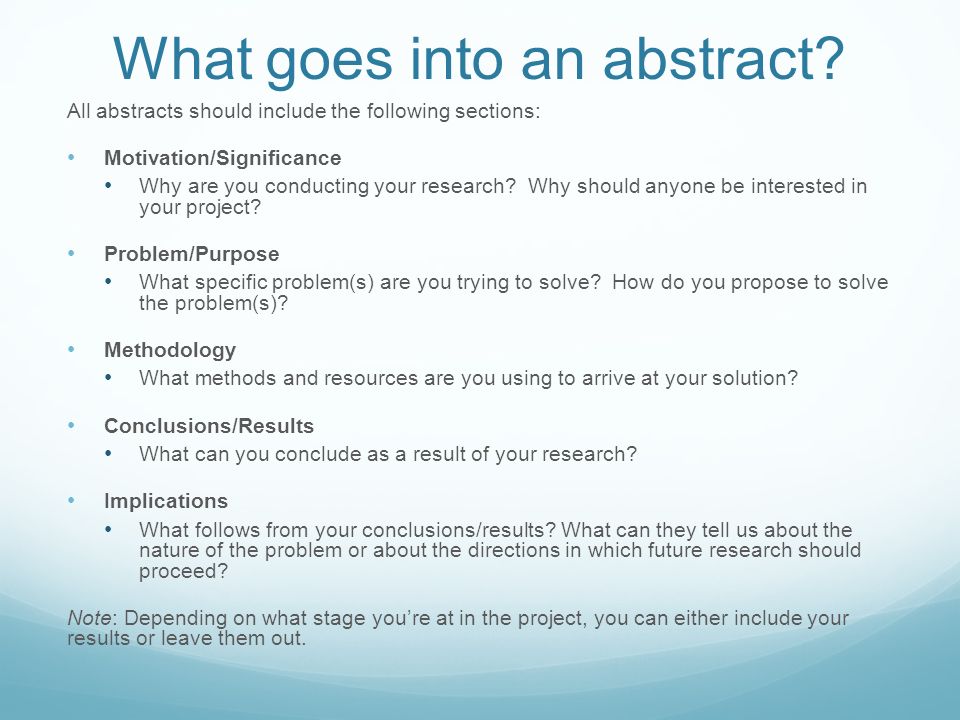 What goes into an abstract?

All abstracts should include the following sections:

• Motivation/Significance
  • Why are you conducting your research? Why should anyone be interested in your project?

• Problem/Purpose
  • What specific problem(s) are you trying to solve? How do you propose to solve the problem(s)?

• Methodology
  • What methods and resources are you using to arrive at your solution?

• Conclusions/Results
  • What can you conclude as a result of your research?

• Implications
  • What follows from your conclusions/results? What can they tell us about the nature of the problem or about the directions in which future research should proceed?

Note: Depending on what stage you're at in the project, you can either include your results or leave them out.